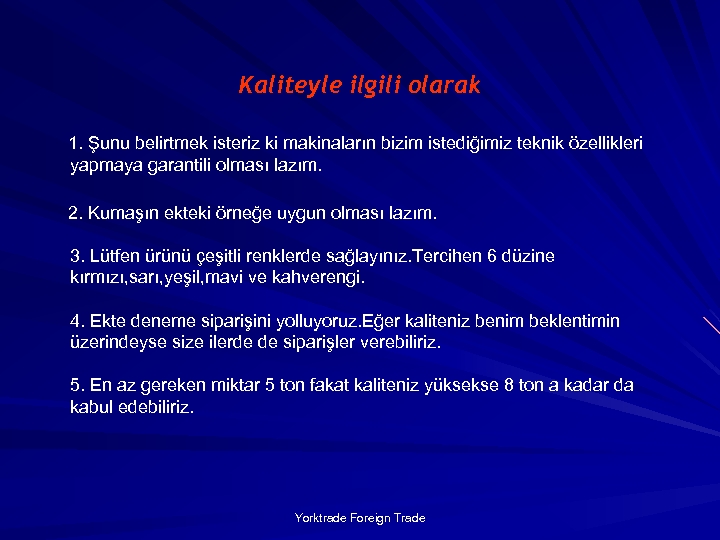 Kaliteyle ilgili olarak

1. Şunu belirtmek isteriz ki makinaların bizim istediğimiz teknik özellikleri yapmaya garantili olması lazım.

2. Kumaşın ekteki örneğe uygun olması lazım.

3. Lütfen ürünü çeşitli renklerde sağlayınız.Tercihen 6 düzine kırmızı,sarı,yeşil,mavi ve kahverengi.

4. Ekte deneme siparişini yolluyoruz.Eğer kaliteniz benim beklentimin üzerindeyse size ilerde de siparişler verebiliriz.

5. En az gereken miktar 5 ton fakat kaliteniz yüksekse 8 ton a kadar da kabul edebiliriz.

Yorktrade Foreign Trade